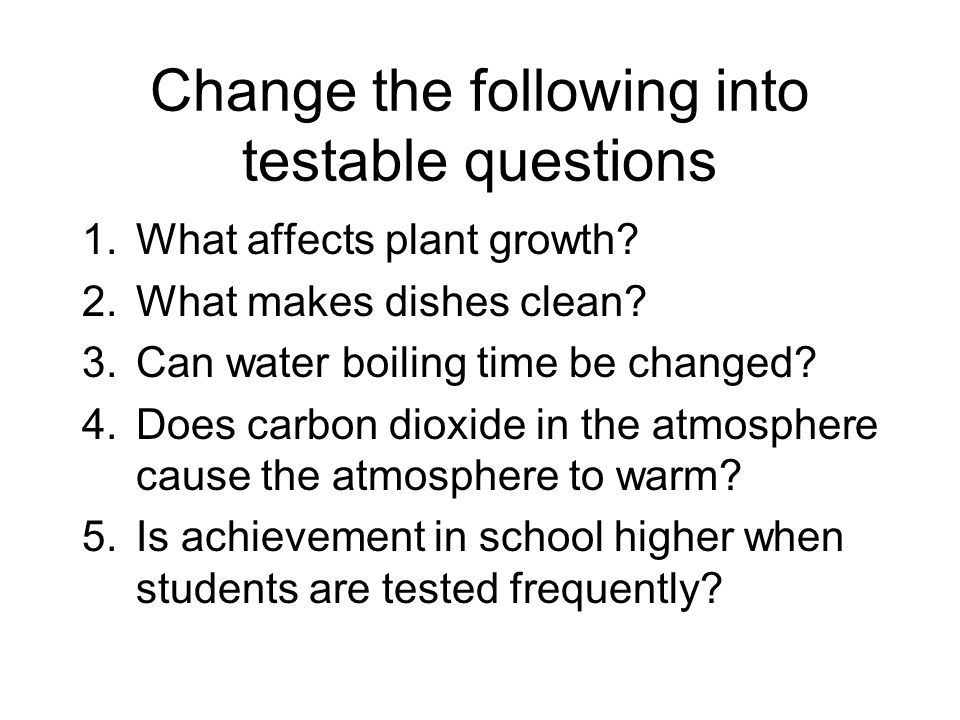 Change the following into testable questions

1. What affects plant growth?
2. What makes dishes clean?
3. Can water boiling time be changed?
4. Does carbon dioxide in the atmosphere cause the atmosphere to warm?
5. Is achievement in school higher when students are tested frequently?